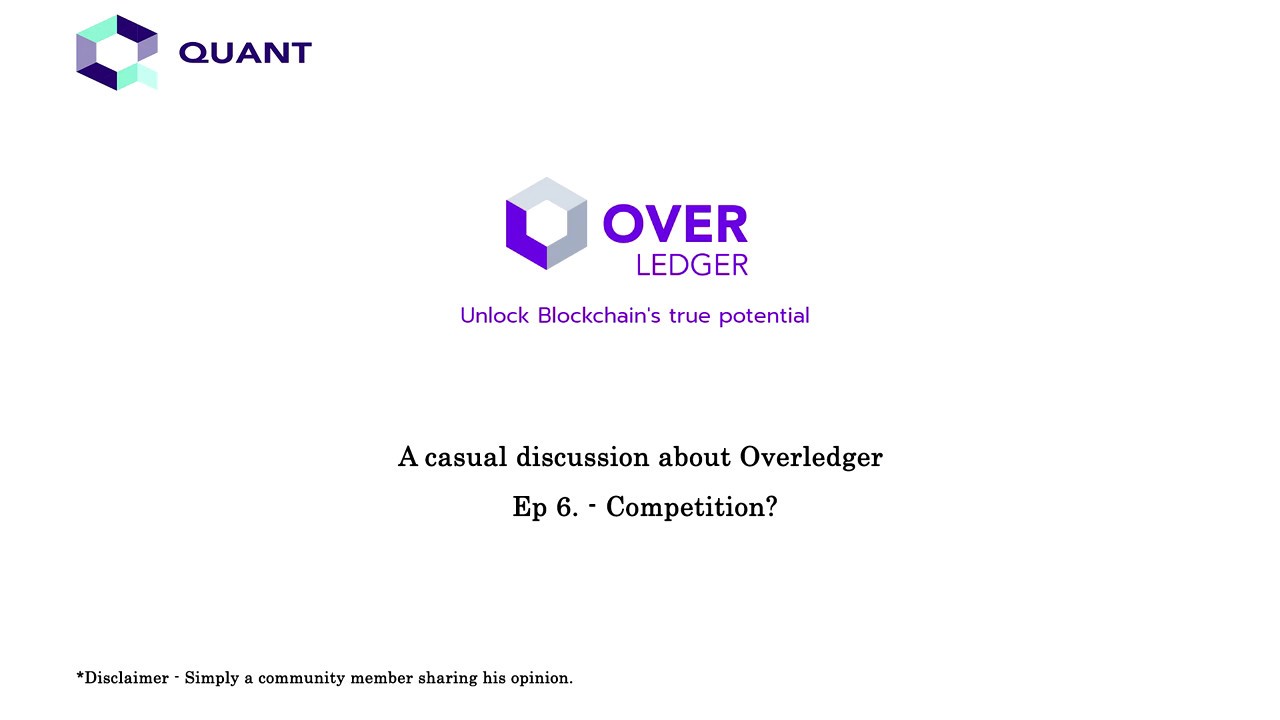 QUANT

OVER
LEDGER

Unlock Blockchain's true potential

A casual discussion about Overledger

Ep 6. - Competition?

*Disclaimer - Simply a community member sharing his opinion.